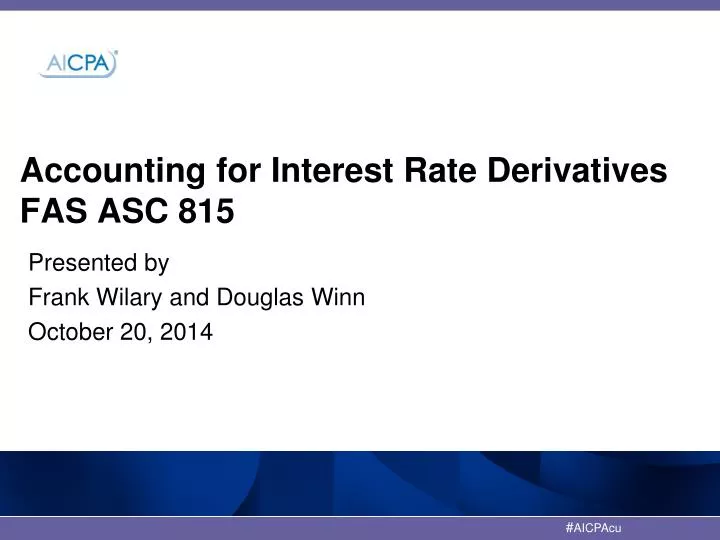 AICPA

Accounting for Interest Rate Derivatives FAS ASC 815

Presented by
Frank Wilary and Douglas Winn
October 20, 2014

#AICPAcu